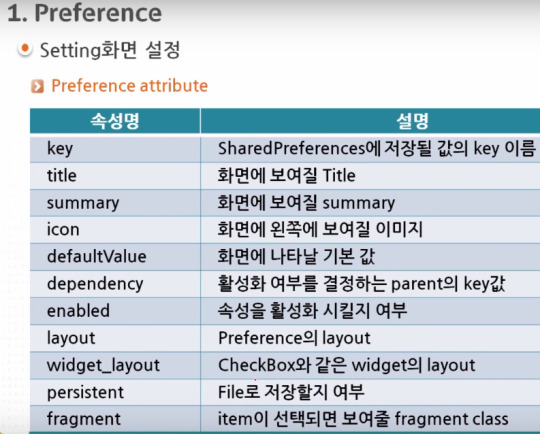 1. Preference

Setting화면 설정

Preference attribute

| 속성명 | 설명 |
|---|---|
| key | SharedPreferences에 저장될 값의 key 이름 |
| title | 화면에 보여질 Title |
| summary | 화면에 보여질 summary |
| icon | 화면에 왼쪽에 보여질 이미지 |
| defaultValue | 화면에 나타날 기본 값 |
| dependency | 활성화 여부를 결정하는 parent의 key값 |
| enabled | 속성을 활성화 시킬지 여부 |
| layout | Preference의 layout |
| widget_layout | CheckBox와 같은 widget의 layout |
| persistent | File로 저장할지 여부 |
| fragment | item이 선택되면 보여줄 fragment class |